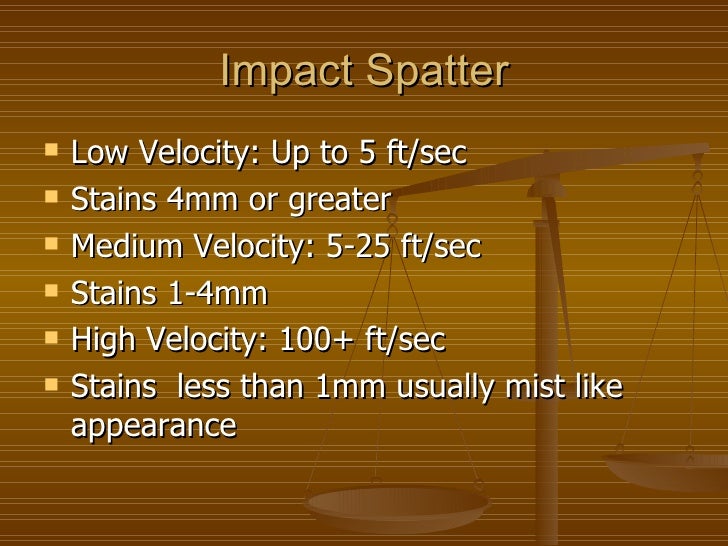 Impact Spatter

- Low Velocity: Up to 5 ft/sec
- Stains 4mm or greater
- Medium Velocity: 5-25 ft/sec
- Stains 1-4mm
- High Velocity: 100+ ft/sec
- Stains less than 1mm usually mist like appearance